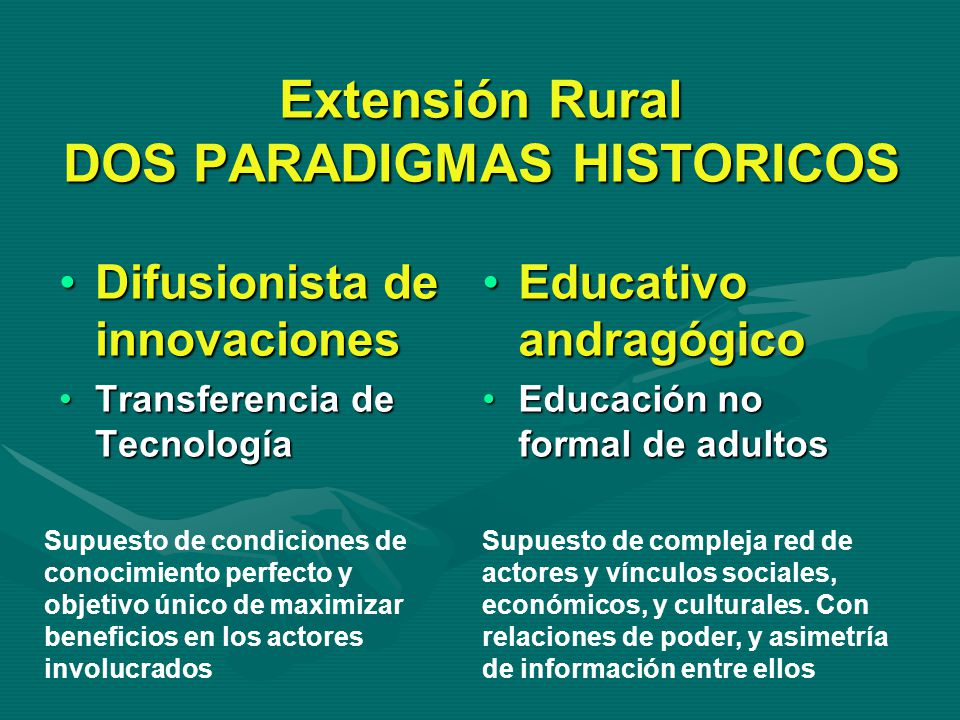 Extensión Rural
DOS PARADIGMAS HISTORICOS

• Difusionista de innovaciones
• Transferencia de Tecnología

Supuesto de condiciones de conocimiento perfecto y objetivo único de maximizar beneficios en los actores involucrados

• Educativo andragógico
• Educación no formal de adultos

Supuesto de compleja red de actores y vínculos sociales, económicos, y culturales. Con relaciones de poder, y asimetría de información entre ellos